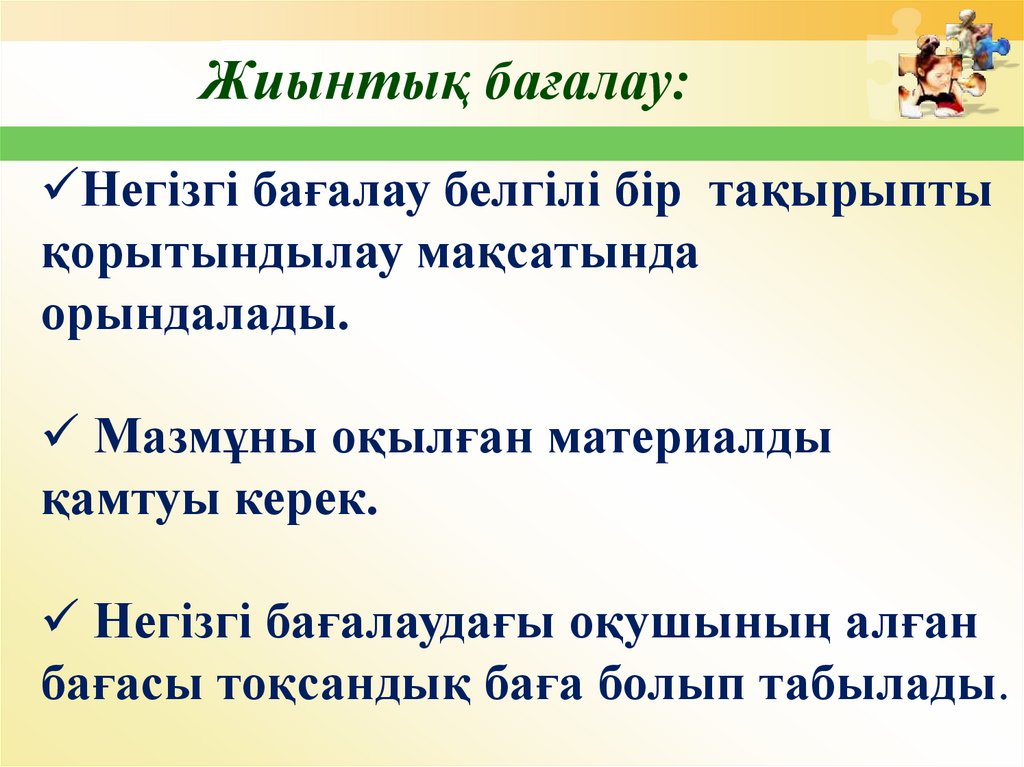 Жиынтық бағалау:

✓Негізгі бағалау белгілі бір тақырыпты қорытындылау мақсатында орындалады.

✓ Мазмұны оқылған материалды қамтуы керек.

✓ Негізгі бағалаудағы оқушының алған бағасы тоқсандық баға болып табылады.